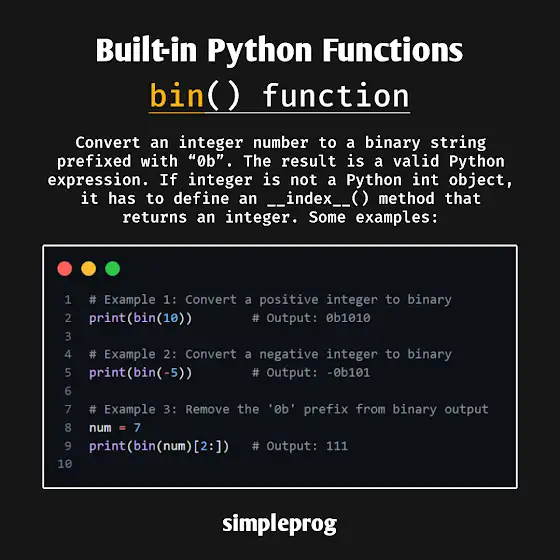 Built-in Python Functions

bin() function

Convert an integer number to a binary string prefixed with “0b”. The result is a valid Python expression. If integer is not a Python int object, it has to define an __index__() method that returns an integer. Some examples:

1 # Example 1: Convert a positive integer to binary
2 print(bin(10))        # Output: 0b1010
3
4 # Example 2: Convert a negative integer to binary
5 print(bin(-5))        # Output: -0b101
6
7 # Example 3: Remove the '0b' prefix from binary output
8 num = 7
9 print(bin(num)[2:])   # Output: 111
10

simpleprog